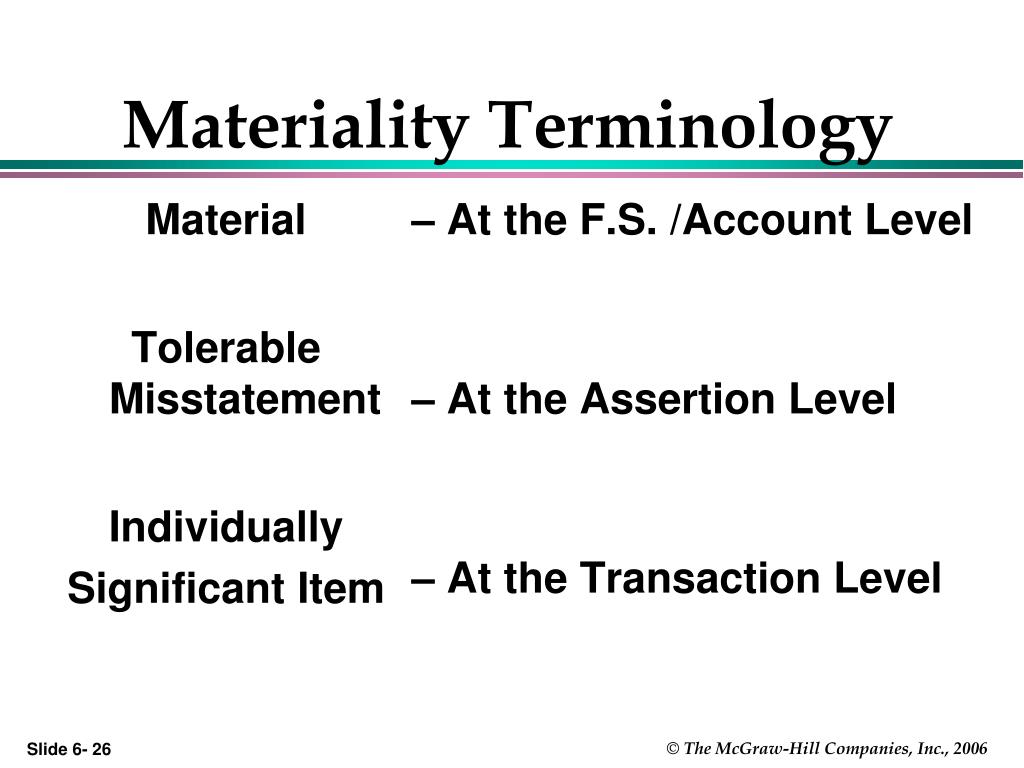 Materiality Terminology

Material – At the F.S. /Account Level

Tolerable Misstatement – At the Assertion Level

Individually Significant Item – At the Transaction Level

Slide 6- 26

© The McGraw-Hill Companies, Inc., 2006